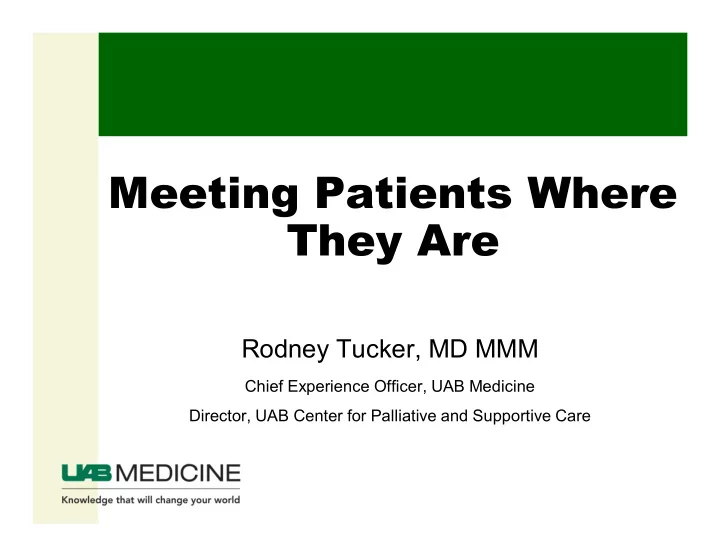 Meeting Patients Where They Are

Rodney Tucker, MD MMM

Chief Experience Officer, UAB Medicine

Director, UAB Center for Palliative and Supportive Care

UAB MEDICINE

Knowledge that will change your world